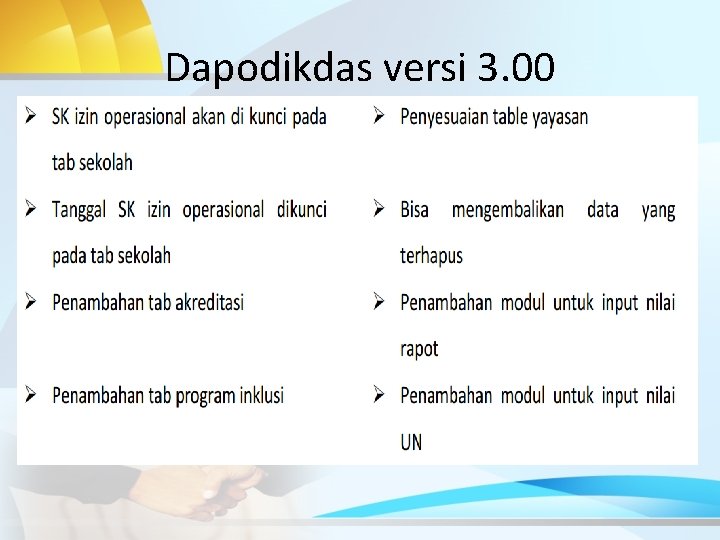 Dapodikdas versi 3.00

➢ SK izin operasional akan di kunci pada tab sekolah

➢ Tanggal SK izin operasional dikunci pada tab sekolah

➢ Penambahan tab akreditasi

➢ Penambahan tab program inklusi

➢ Penyesuaian table yayasan

➢ Bisa mengembalikan data yang terhapus

➢ Penambahan modul untuk input nilai rapot

➢ Penambahan modul untuk input nilai UN